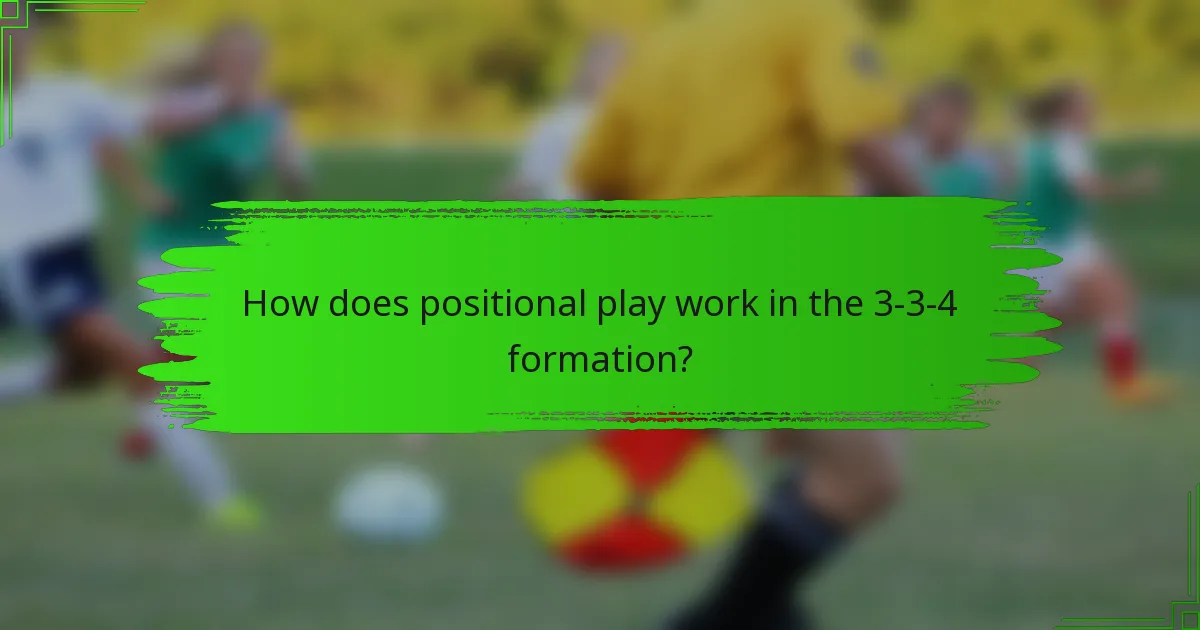 How does positional play work in the 3-3-4 formation?